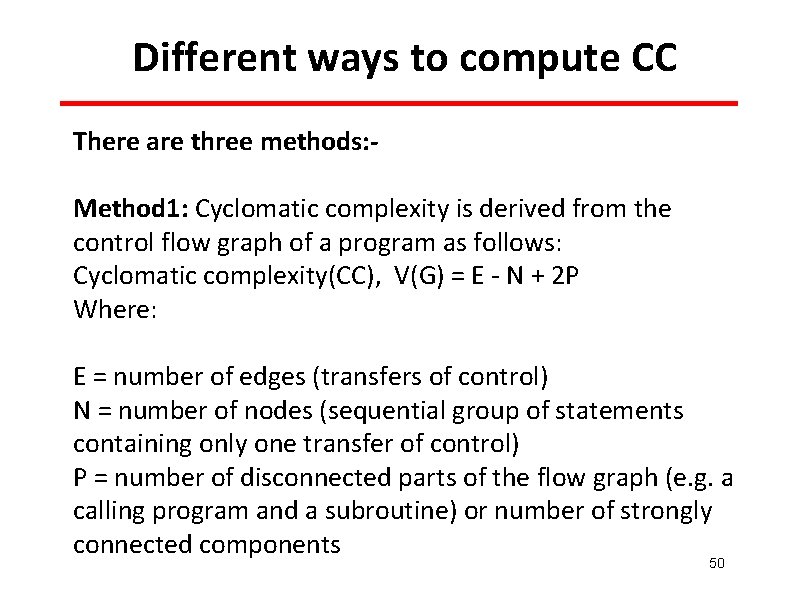 Different ways to compute CC

There are three methods:-

Method1: Cyclomatic complexity is derived from the control flow graph of a program as follows:
Cyclomatic complexity(CC), $V(G) = E - N + 2P$
Where:

E = number of edges (transfers of control)
N = number of nodes (sequential group of statements containing only one transfer of control)
P = number of disconnected parts of the flow graph (e.g. a calling program and a subroutine) or number of strongly connected components

50